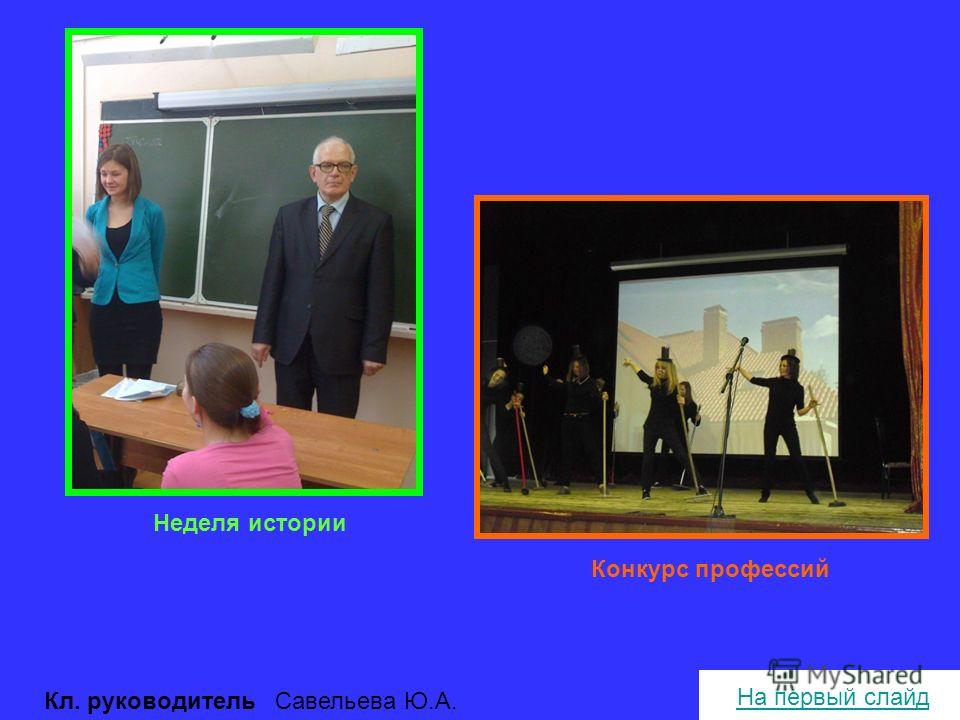 Неделя истории

Конкурс профессий

Кл. руководитель Савельева Ю.А.

MyShared

На первый слайд